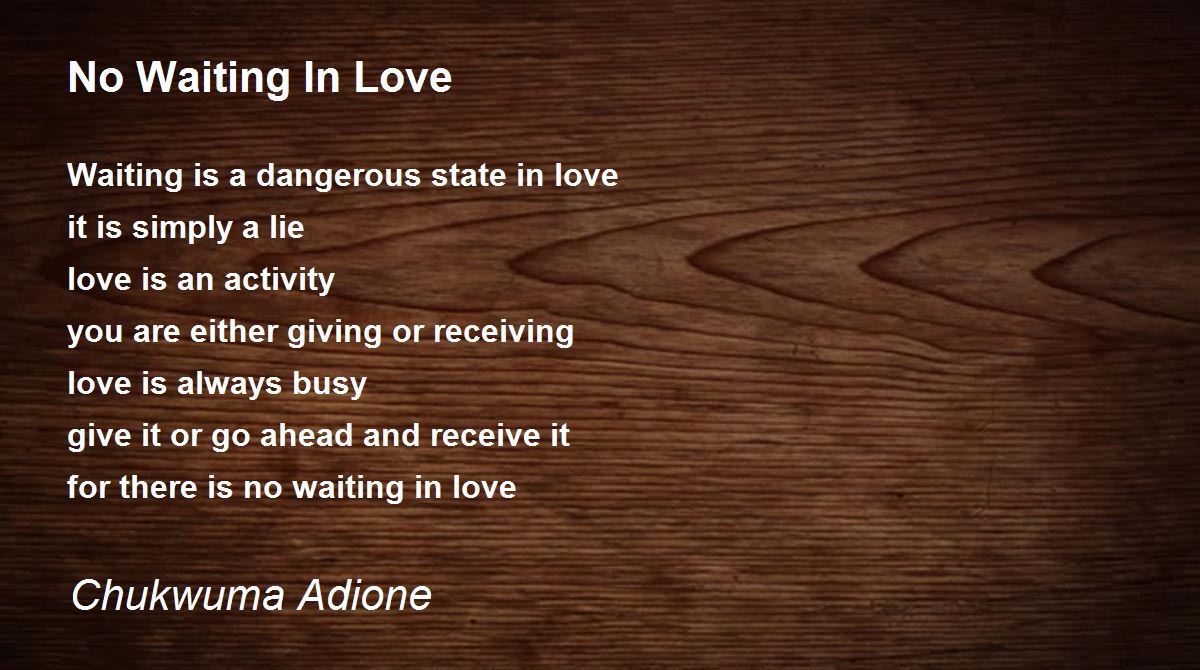 No Waiting In Love

Waiting is a dangerous state in love
it is simply a lie
love is an activity
you are either giving or receiving
love is always busy
give it or go ahead and receive it
for there is no waiting in love

Chukwuma Adione